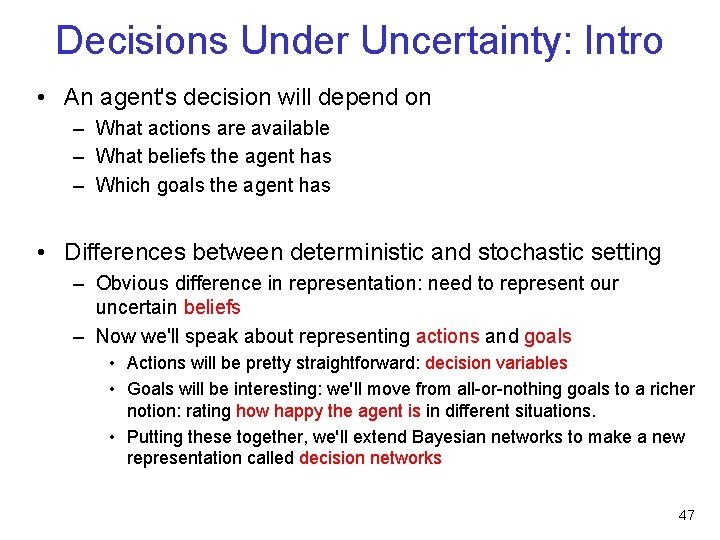 Decisions Under Uncertainty: Intro

• An agent's decision will depend on
– What actions are available
– What beliefs the agent has
– Which goals the agent has

• Differences between deterministic and stochastic setting
– Obvious difference in representation: need to represent our uncertain beliefs
– Now we'll speak about representing actions and goals
• Actions will be pretty straightforward: decision variables
• Goals will be interesting: we'll move from all-or-nothing goals to a richer notion: rating how happy the agent is in different situations.
• Putting these together, we'll extend Bayesian networks to make a new representation called decision networks

47